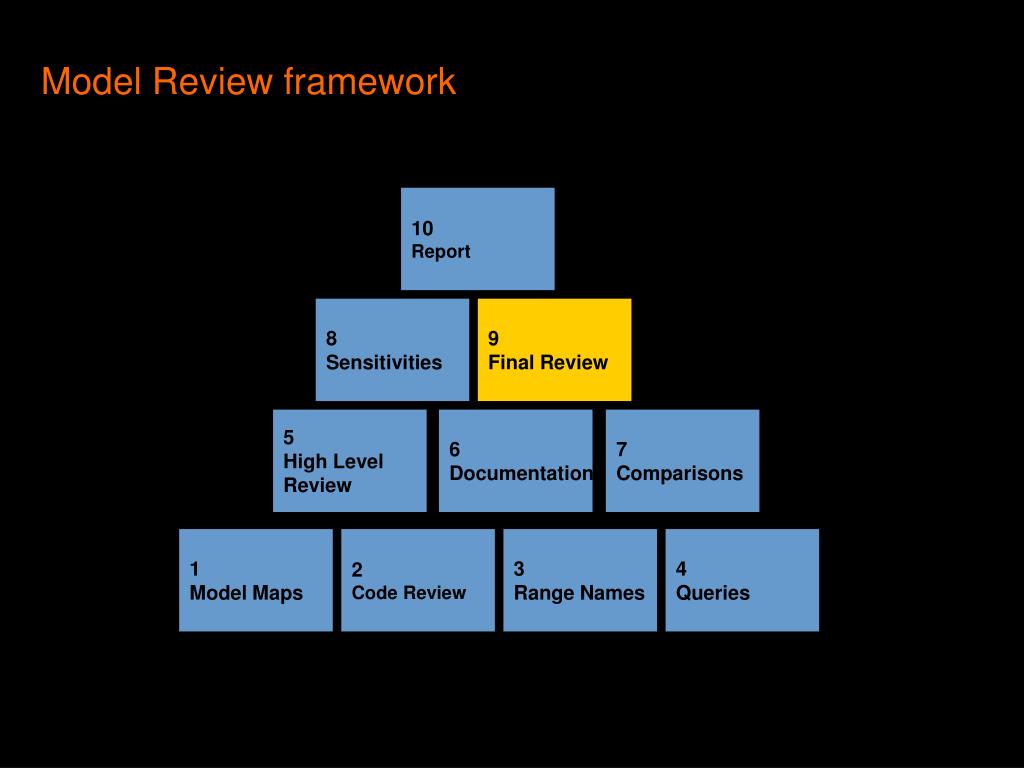 Model Review framework

10
Report

8
Sensitivities

9
Final Review

5
High Level Review

6
Documentation

7
Comparisons

1
Model Maps

2
Code Review

3
Range Names

4
Queries